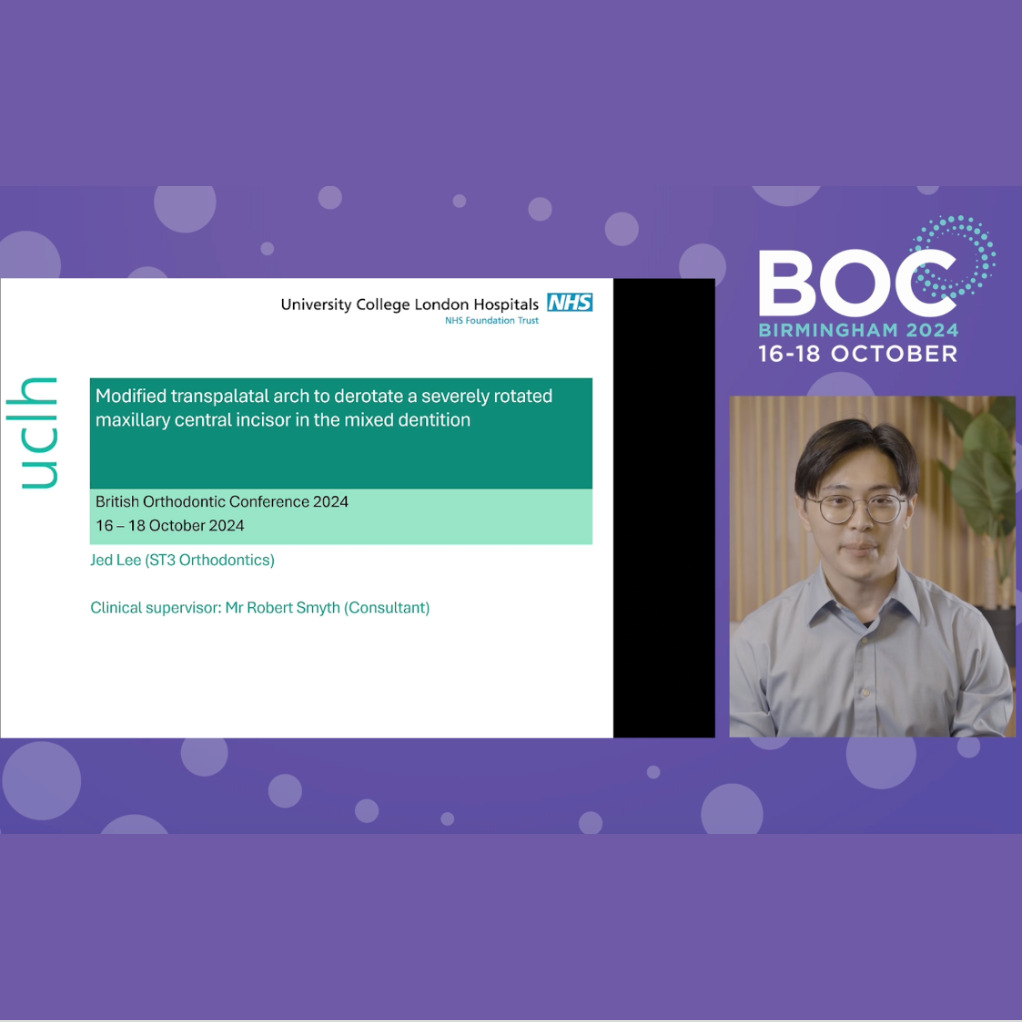 University College London Hospitals NHS
NHS Foundation Trust

uclh

Modified transpalatal arch to derotate a severely rotated maxillary central incisor in the mixed dentition

British Orthodontic Conference 2024
16 – 18 October 2024

Jed Lee (ST3 Orthodontics)

Clinical supervisor: Mr Robert Smyth (Consultant)

BOC
BIRMINGHAM 2024
16-18 OCTOBER